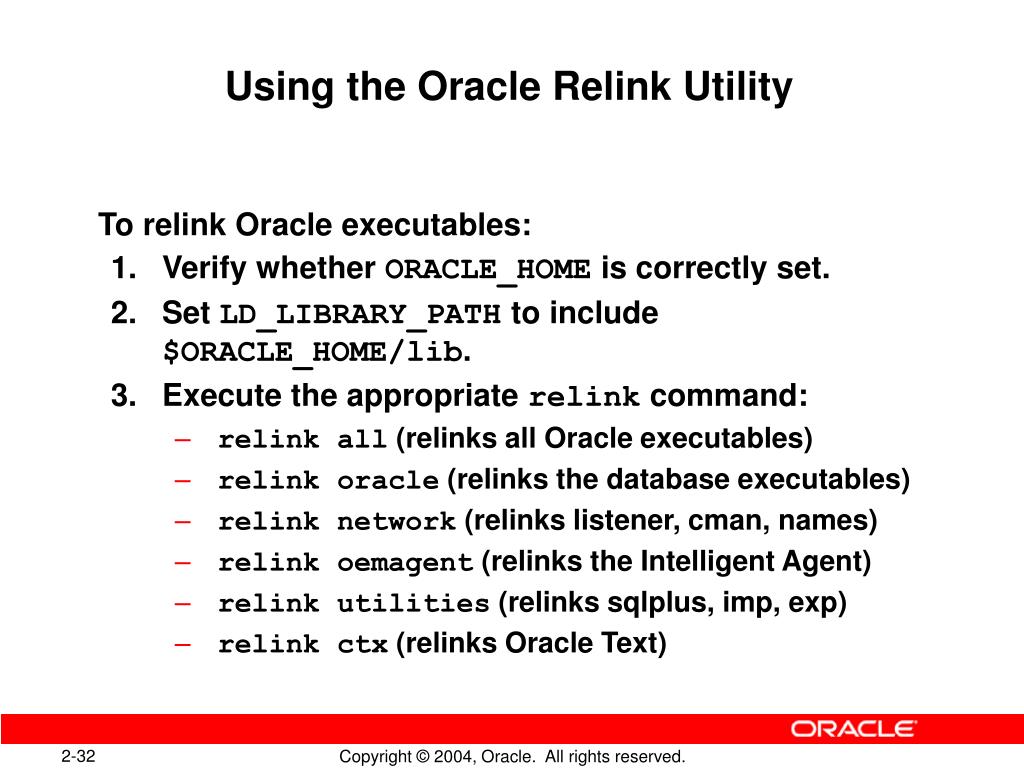 Using the Oracle Relink Utility

To relink Oracle executables:

1. Verify whether ORACLE_HOME is correctly set.
2. Set LD_LIBRARY_PATH to include $ORACLE_HOME/lib.
3. Execute the appropriate relink command:
– relink all (relinks all Oracle executables)
– relink oracle (relinks the database executables)
– relink network (relinks listener, cman, names)
– relink oemagent (relinks the Intelligent Agent)
– relink utilities (relinks sqlplus, imp, exp)
– relink ctx (relinks Oracle Text)

ORACLE

2-32

Copyright © 2004, Oracle. All rights reserved.